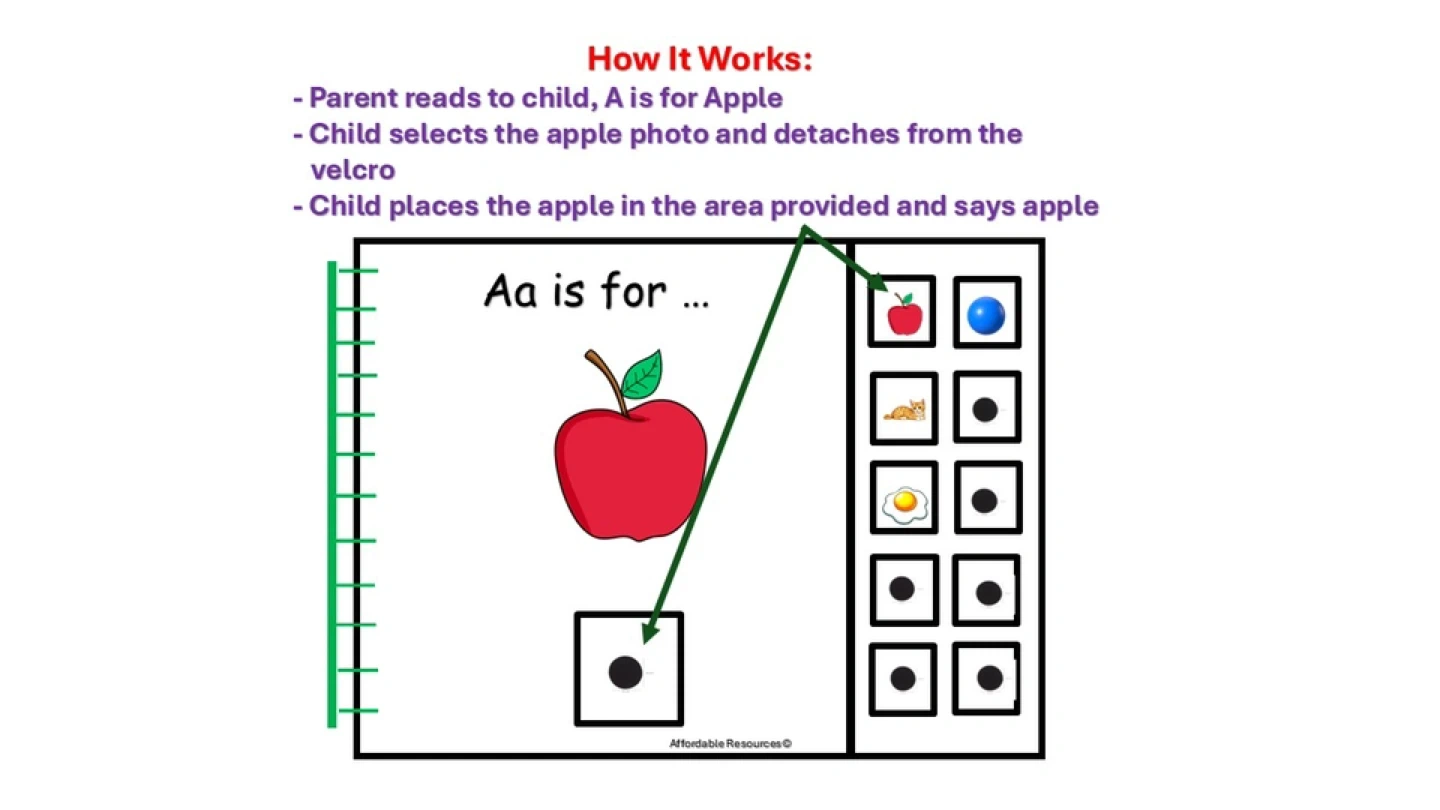 How It Works:
- Parent reads to child, A is for Apple
- Child selects the apple photo and detaches from the velcro
- Child places the apple in the area provided and says apple

Aa is for ...

Affordable Resources©